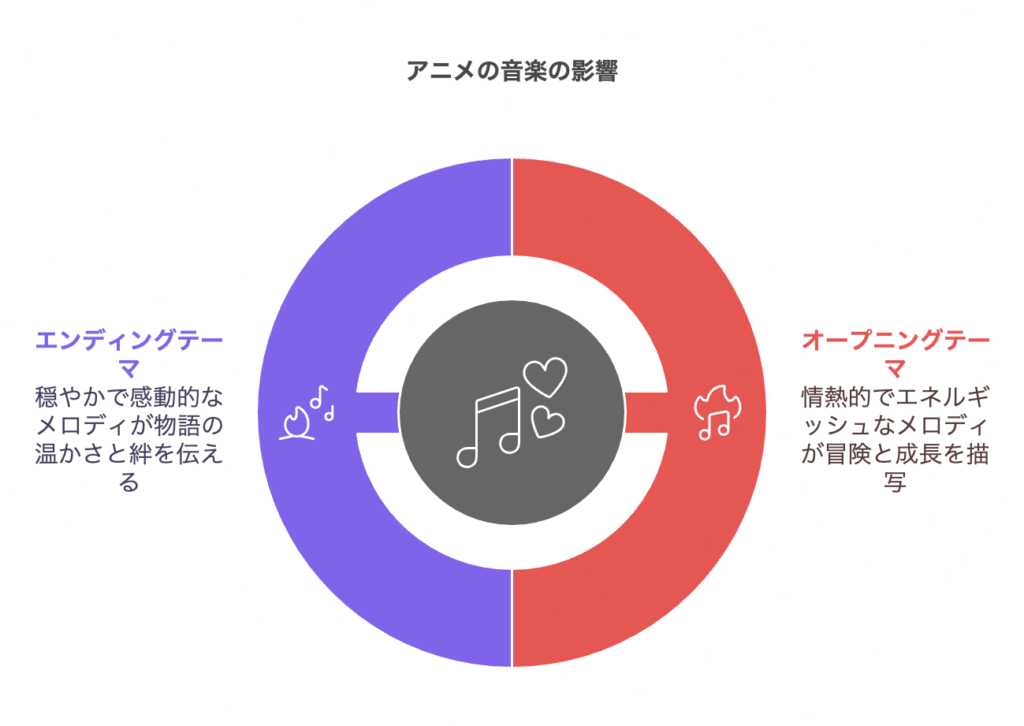 アニメの音楽の影響

エンディングテーマ
穏やかで感動的なメロディが物語の温かさと絆を伝える

オープニングテーマ
情熱的でエネルギッシュなメロディが冒険と成長を描写